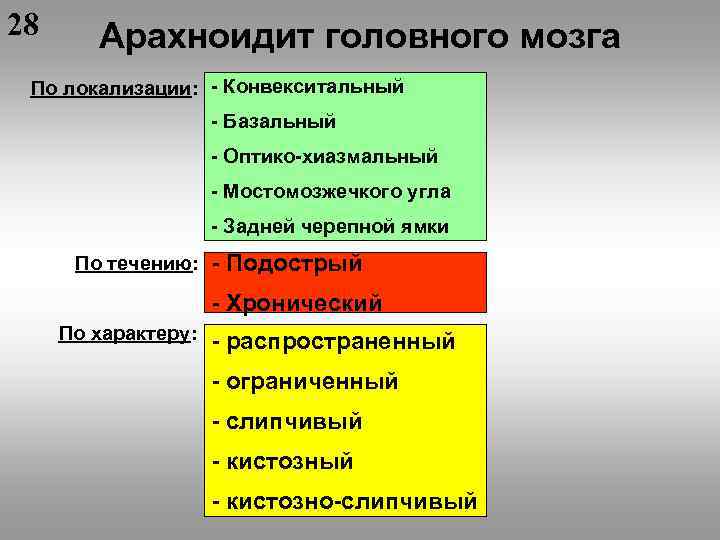 28

Арахноидит головного мозга

По локализации:
- Конвекситальный
- Базальный
- Оптико-хиазмальный
- Мостомозжечкого угла
- Задней черепной ямки

По течению:
- Подострый
- Хронический

По характеру:
- распространенный
- ограниченный
- слипчивый
- кистозный
- кистозно-слипчивый